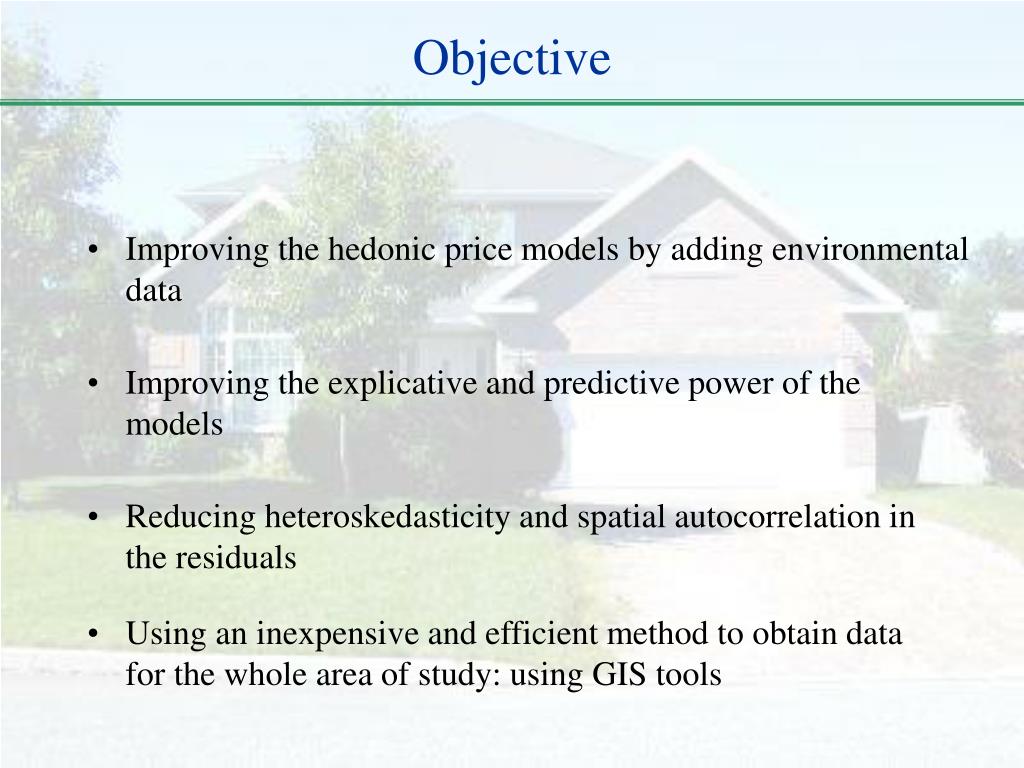 Objective

• Improving the hedonic price models by adding environmental data

• Improving the explicative and predictive power of the models

• Reducing heteroskedasticity and spatial autocorrelation in the residuals

• Using an inexpensive and efficient method to obtain data for the whole area of study: using GIS tools